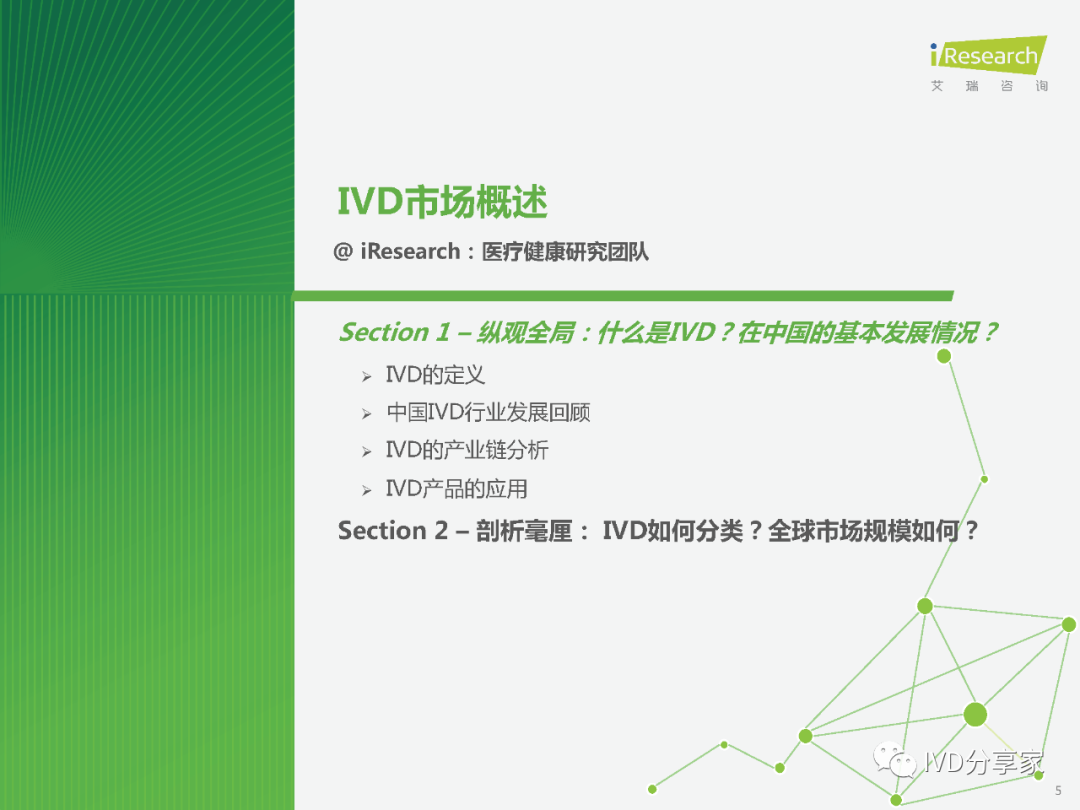 iResearch
艾 瑞 咨 询

IVD市场概述

@ iResearch：医疗健康研究团队

Section 1 – 纵观全局：什么是IVD？在中国的基本发展情况？

➢ IVD的定义
➢ 中国IVD行业发展回顾
➢ IVD的产业链分析
➢ IVD产品的应用

Section 2 – 剖析毫厘： IVD如何分类？全球市场规模如何？

IVD分享家

5